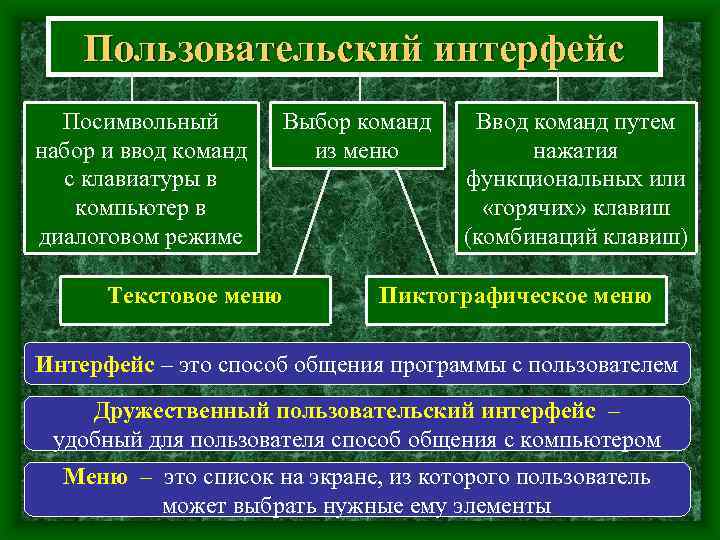 Пользовательский интерфейс

Посимвольный набор и ввод команд с клавиатуры в компьютер в диалоговом режиме

Выбор команд из меню

Ввод команд путем нажатия функциональных или «горячих» клавиш (комбинаций клавиш)

Текстовое меню

Пиктографическое меню

Интерфейс – это способ общения программы с пользователем

Дружественный пользовательский интерфейс – удобный для пользователя способ общения с компьютером

Меню – это список на экране, из которого пользователь может выбрать нужные ему элементы